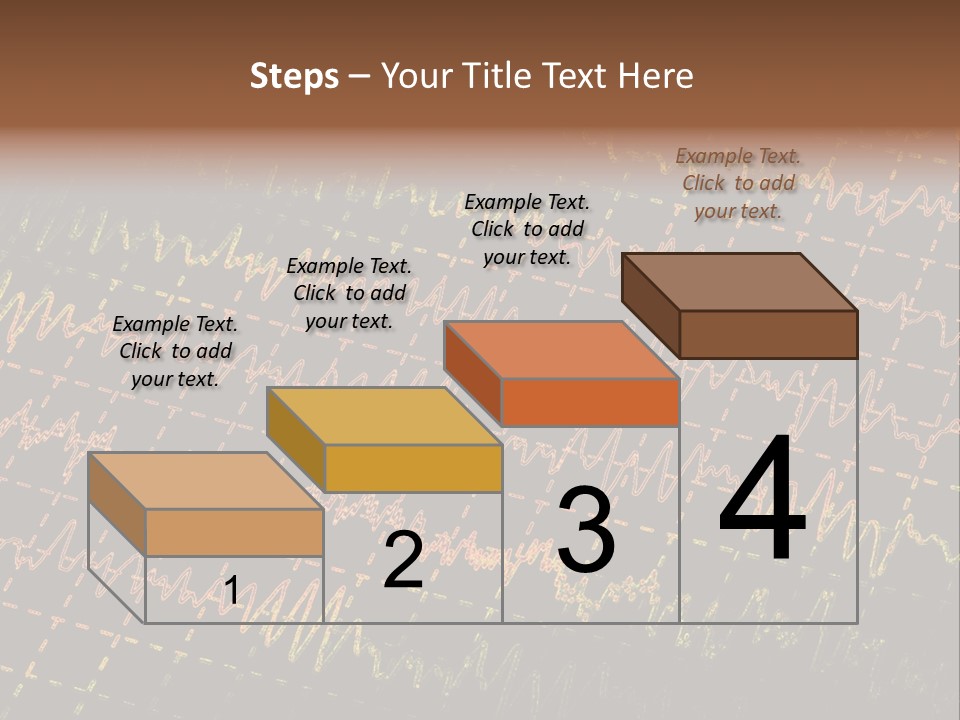 Steps – Your Title Text Here

Example Text. Click to add your text.

Example Text. Click to add your text.

Example Text. Click to add your text.

Example Text. Click to add your text.

1

2

3

4